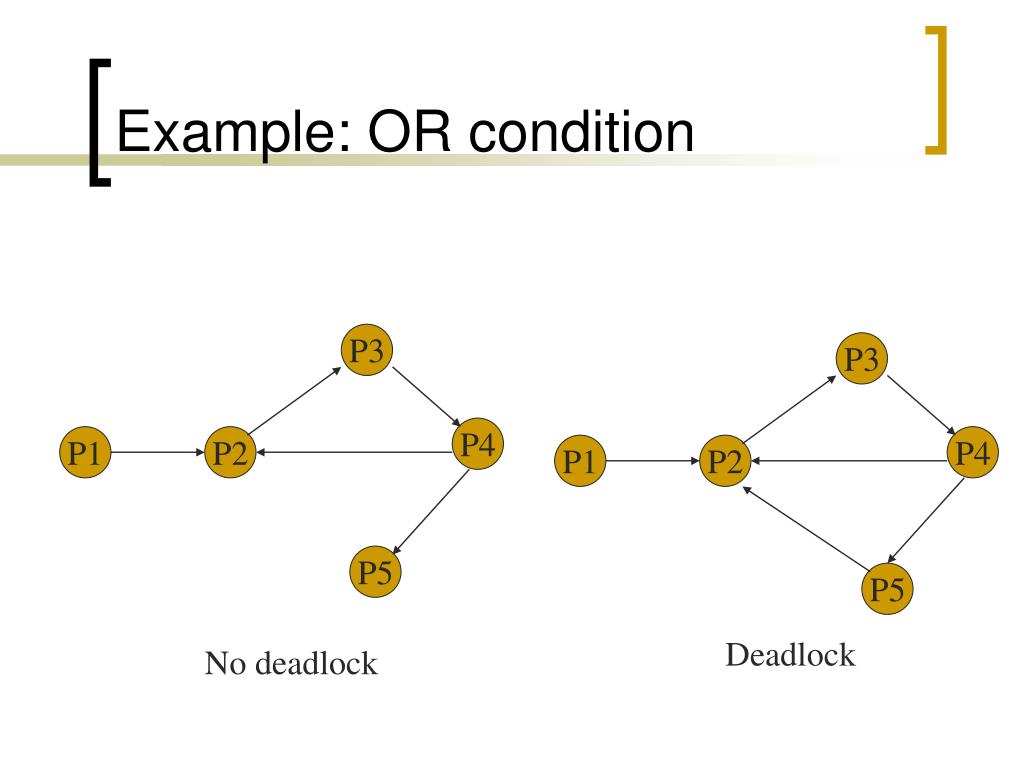 Example: OR condition

P3

P1

P2

P4

P5

No deadlock

P3

P1

P2

P4

P5

Deadlock